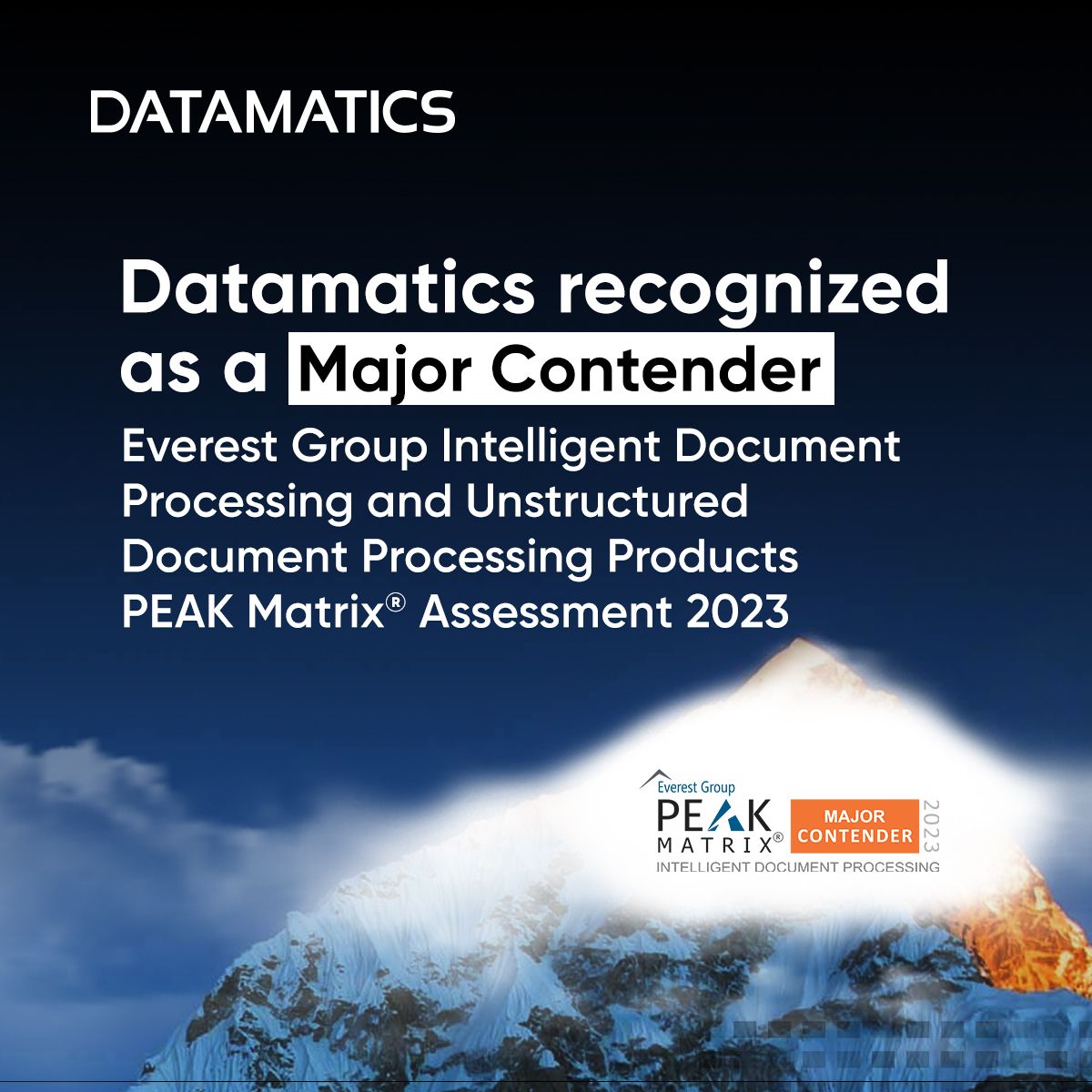 DATAMATICS

Datamatics recognized as a Major Contender

Everest Group Intelligent Document Processing and Unstructured Document Processing Products PEAK Matrix® Assessment 2023

Everest Group
PEAK MATRIX®
MAJOR CONTENDER
2023
INTELLIGENT DOCUMENT PROCESSING